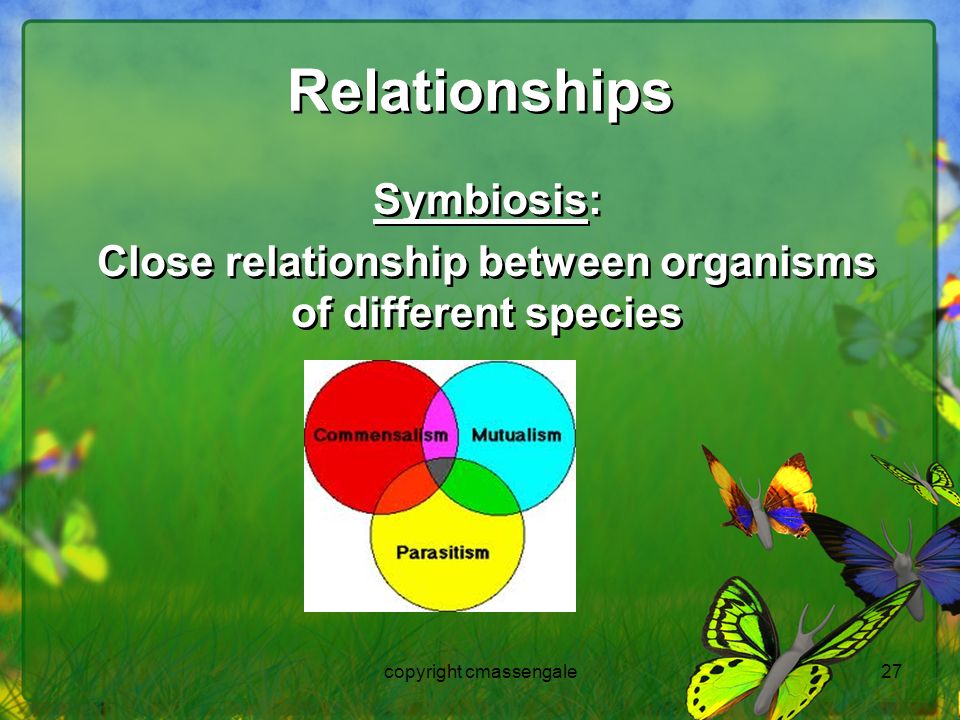 Relationships

Symbiosis:

Close relationship between organisms of different species

Commensalism

Mutualism

Parasitism

copyright cmassengale

27